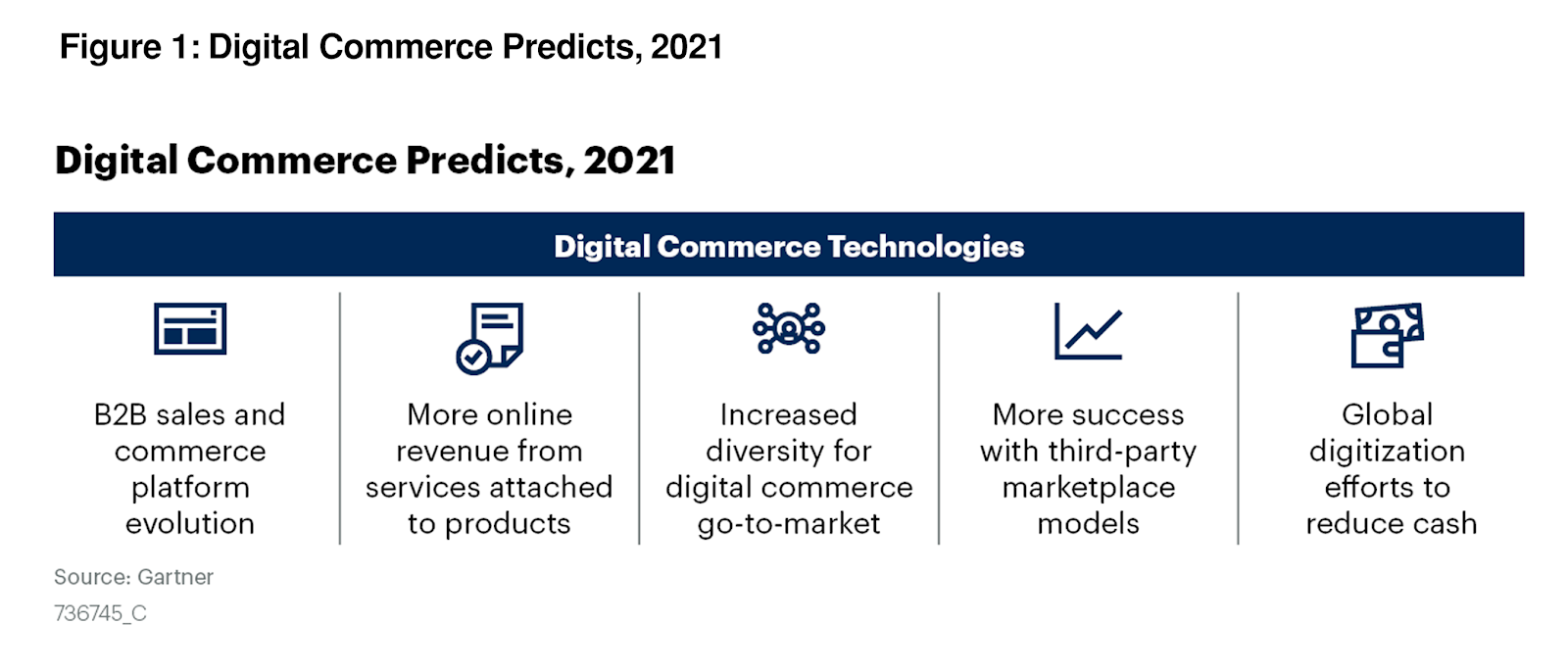 Figure 1: Digital Commerce Predicts, 2021

Digital Commerce Predicts, 2021

Digital Commerce Technologies

B2B sales and commerce platform evolution

More online revenue from services attached to products

Increased diversity for digital commerce go-to-market

More success with third-party marketplace models

Global digitization efforts to reduce cash

Source: Gartner
736745_C